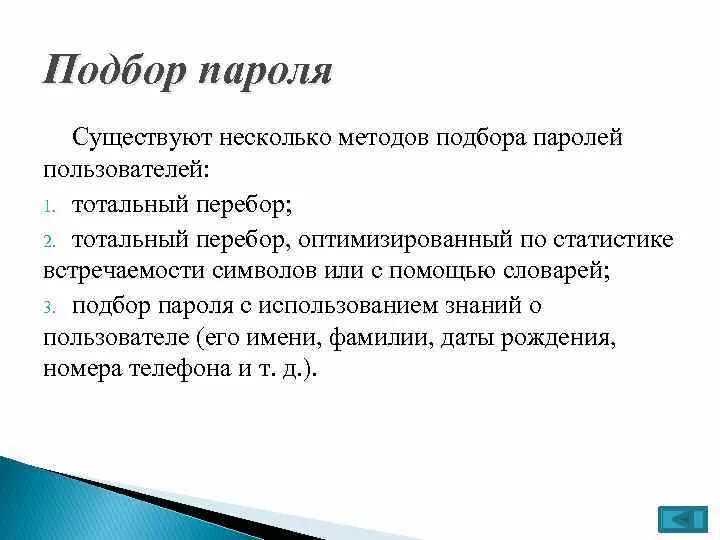 Подбор пароля

Существуют несколько методов подбора паролей пользователей:

1. тотальный перебор;
2. тотальный перебор, оптимизированный по статистике встречаемости символов или с помощью словарей;
3. подбор пароля с использованием знаний о пользователе (его имени, фамилии, даты рождения, номера телефона и т. д.).